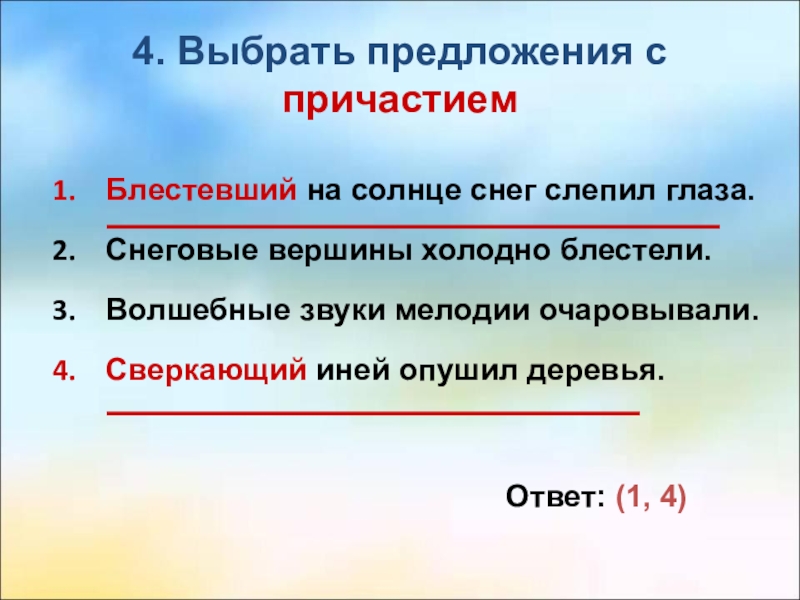 4. Выбрать предложения с причастием

1. Блестевший на солнце снег слепил глаза.
2. Снеговые вершины холодно блестели.
3. Волшебные звуки мелодии очаровывали.
4. Сверкающий иней опушил деревья.

Ответ: (1, 4)